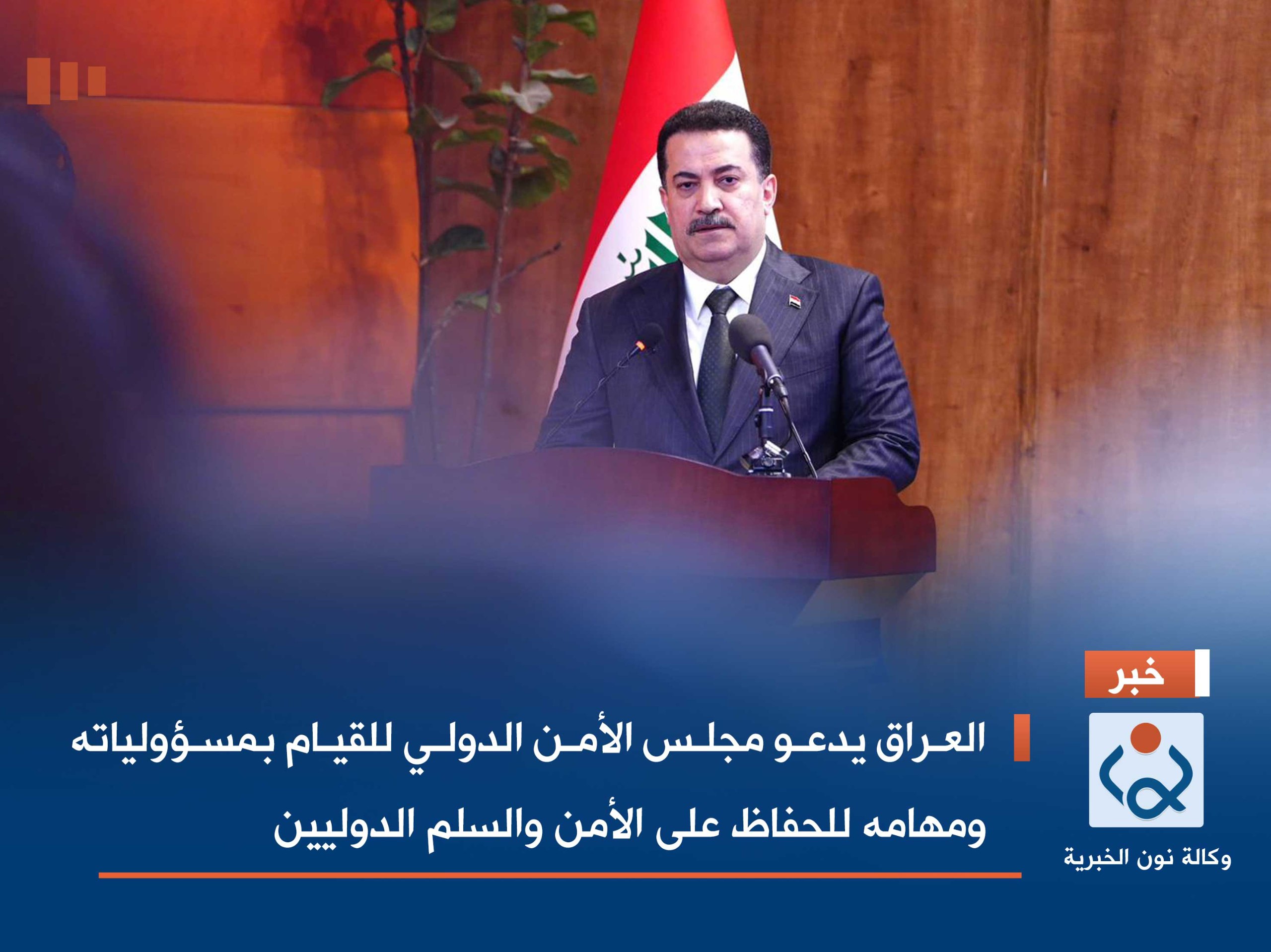 خبر

العراق يدعو مجلس الأمن الدولي للقيام بمسؤولياته ومهامه للحفاظ على الأمن والسلم الدوليين

وكالة نون الخبرية